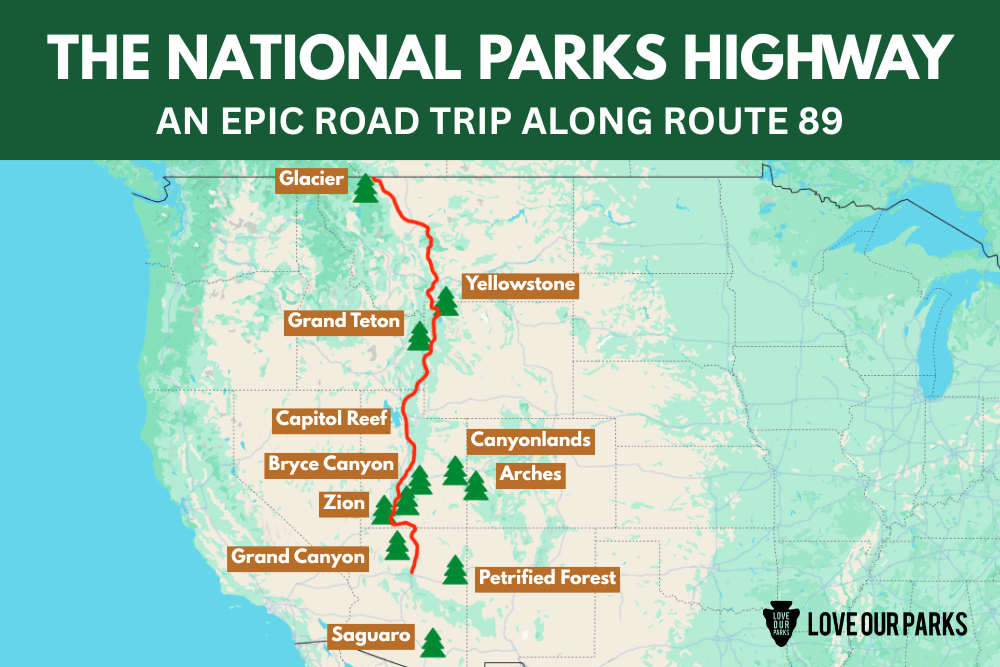 THE NATIONAL PARKS HIGHWAY
AN EPIC ROAD TRIP ALONG ROUTE 89

Glacier
Yellowstone
Grand Teton
Capitol Reef
Canyonlands
Bryce Canyon
Arches
Zion
Grand Canyon
Petrified Forest
Saguaro

LOVE OUR PARKS
LOVE OUR PARKS